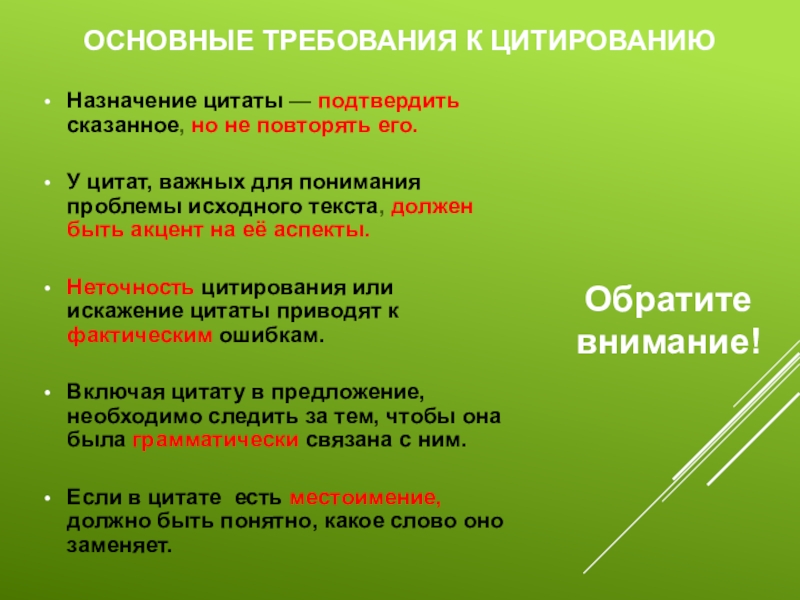 ОСНОВНЫЕ ТРЕБОВАНИЯ К ЦИТИРОВАНИЮ

• Назначение цитаты — подтвердить сказанное, но не повторять его.

• У цитат, важных для понимания проблемы исходного текста, должен быть акцент на её аспекты.

• Неточность цитирования или искажение цитаты приводят к фактическим ошибкам.

• Включая цитату в предложение, необходимо следить за тем, чтобы она была грамматически связана с ним.

• Если в цитате есть местоимение, должно быть понятно, какое слово оно заменяет.

Обратите внимание!